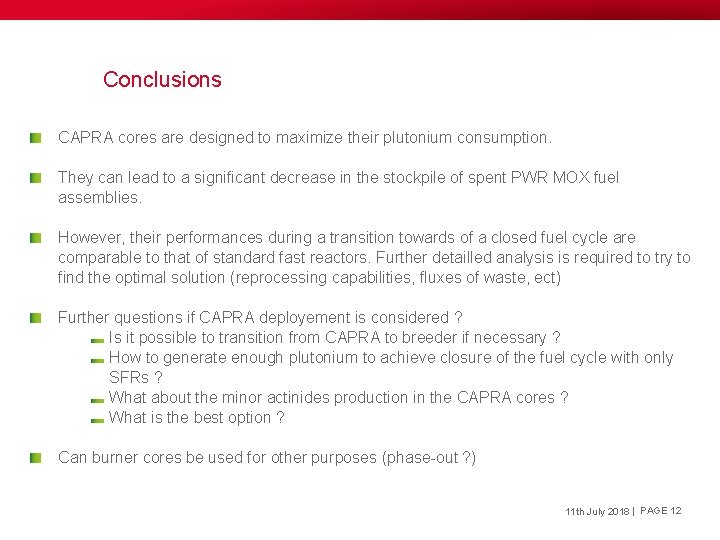 Conclusions

CAPRA cores are designed to maximize their plutonium consumption.

They can lead to a significant decrease in the stockpile of spent PWR MOX fuel assemblies.

However, their performances during a transition towards of a closed fuel cycle are comparable to that of standard fast reactors. Further detailled analysis is required to try to find the optimal solution (reprocessing capabilities, fluxes of waste, ect)

Further questions if CAPRA deployement is considered ?
Is it possible to transition from CAPRA to breeder if necessary ?
How to generate enough plutonium to achieve closure of the fuel cycle with only SFRs ?
What about the minor actinides production in the CAPRA cores ?
What is the best option ?

Can burner cores be used for other purposes (phase-out ?)

11th July 2018 | PAGE 12